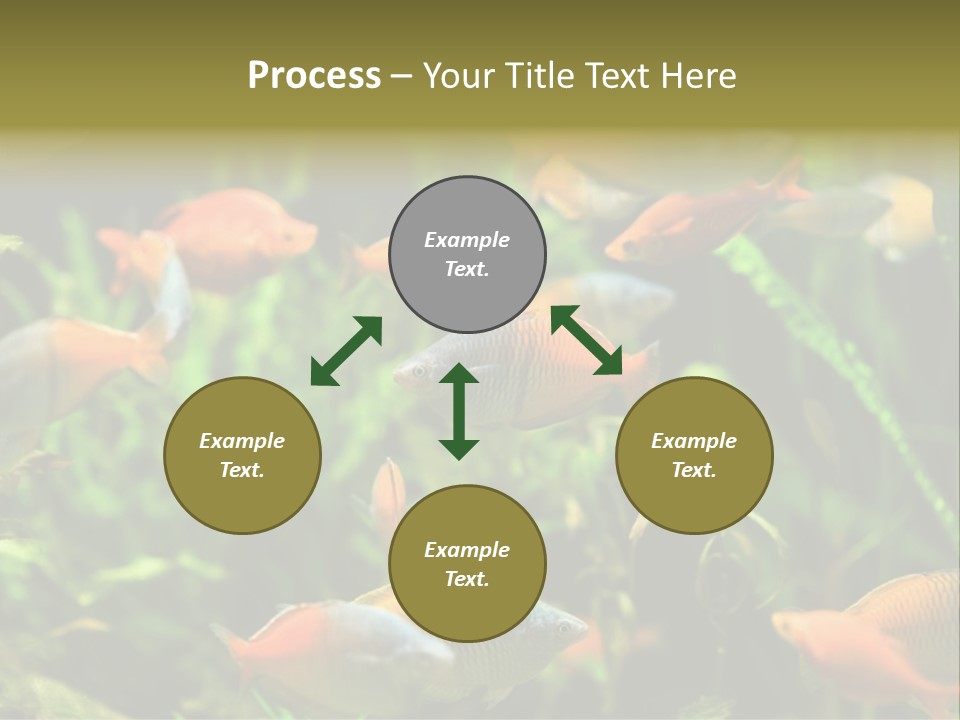 Process – Your Title Text Here

Example Text.

Example Text.

Example Text.

Example Text.